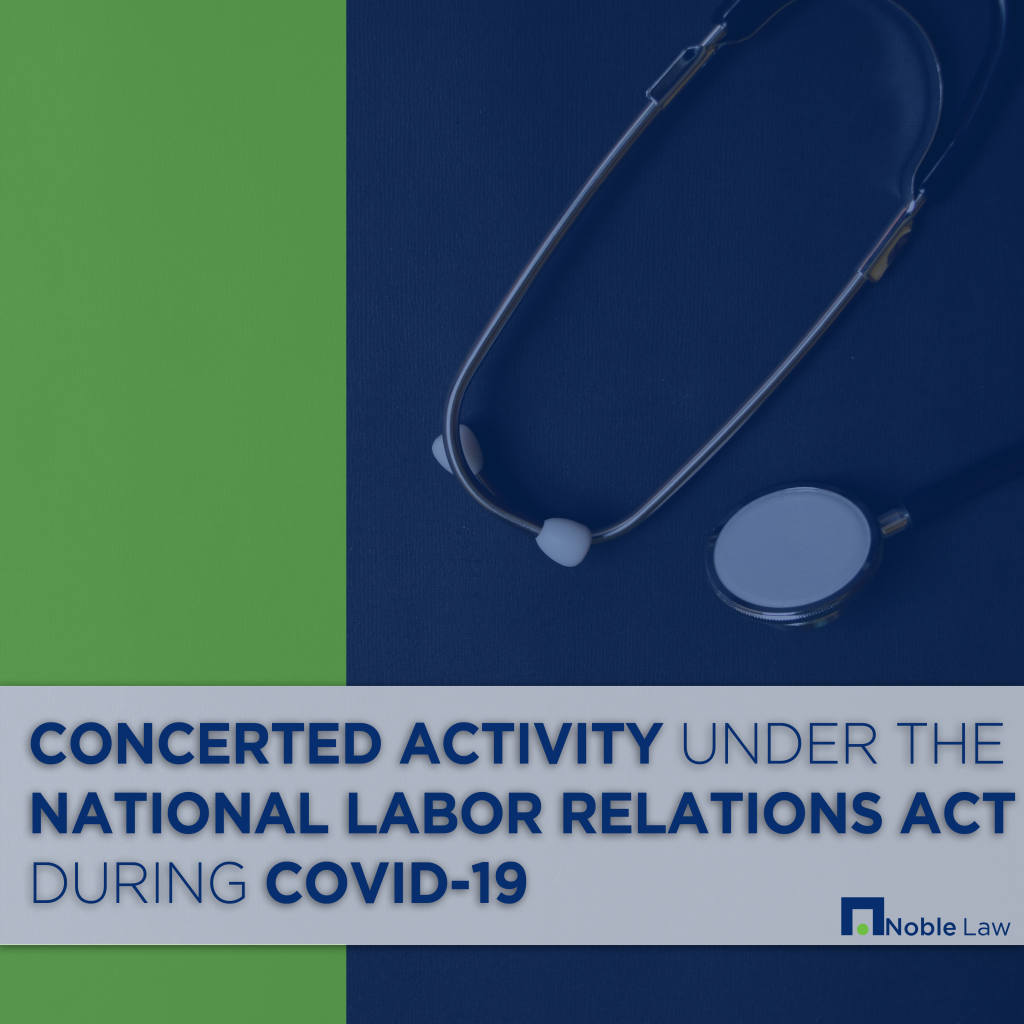 CONCERTED ACTIVITY UNDER THE NATIONAL LABOR RELATIONS ACT DURING COVID-19

Noble Law